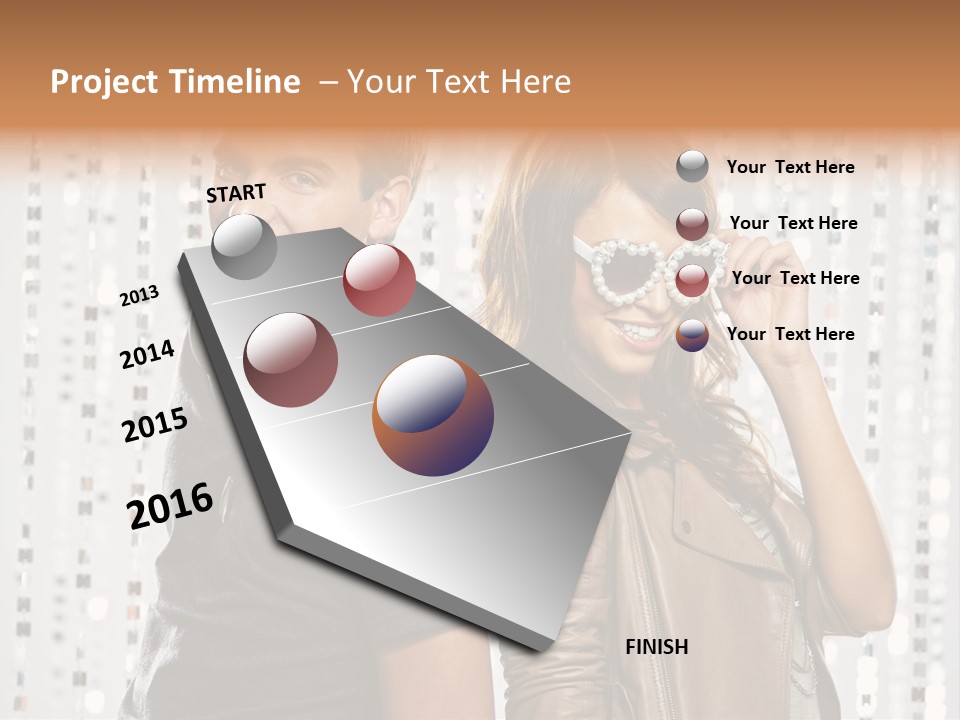 Project Timeline – Your Text Here

START

2013

2014

2015

2016

FINISH

Your Text Here

Your Text Here

Your Text Here

Your Text Here